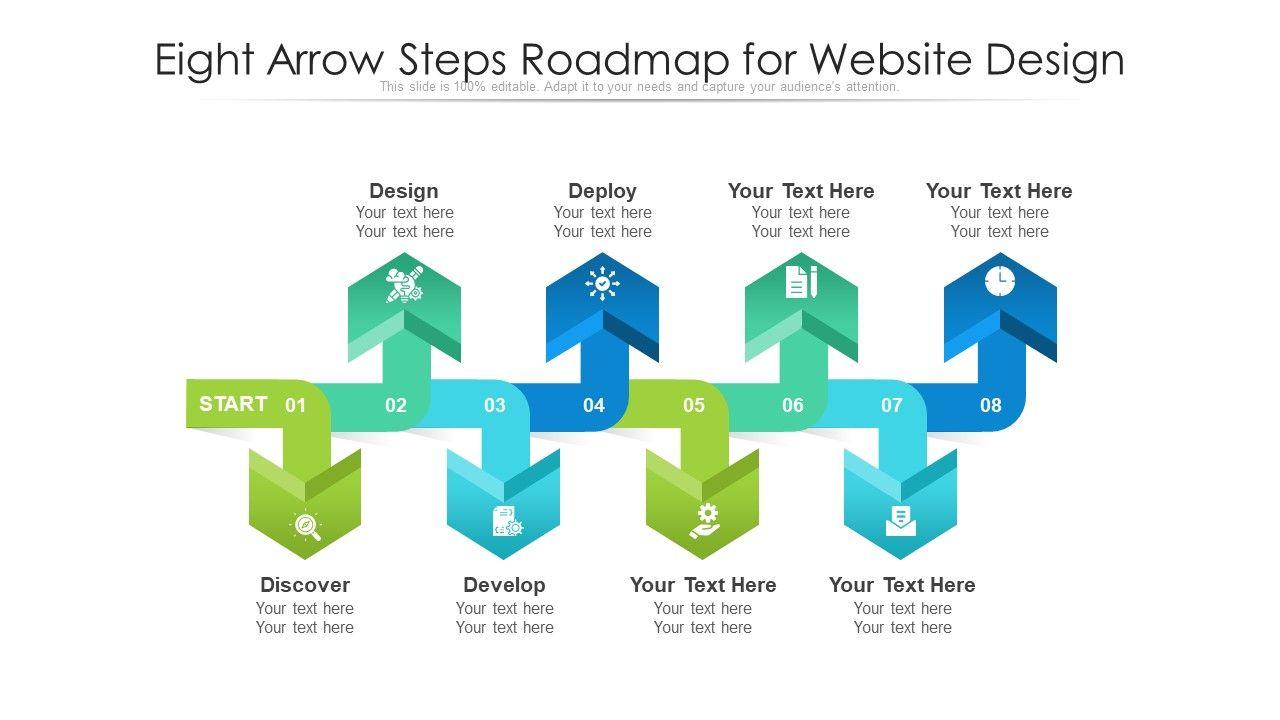 Eight Arrow Steps Roadmap for Website Design
This slide is 100% editable. Adapt it to your needs and capture your audience's attention.

Design
Your text here
Your text here

Deploy
Your text here
Your text here

Your Text Here
Your text here
Your text here

Your Text Here
Your text here
Your text here

START 01 02 03 04 05 06 07 08

Discover
Your text here
Your text here

Develop
Your text here
Your text here

Your Text Here
Your text here
Your text here

Your Text Here
Your text here
Your text here